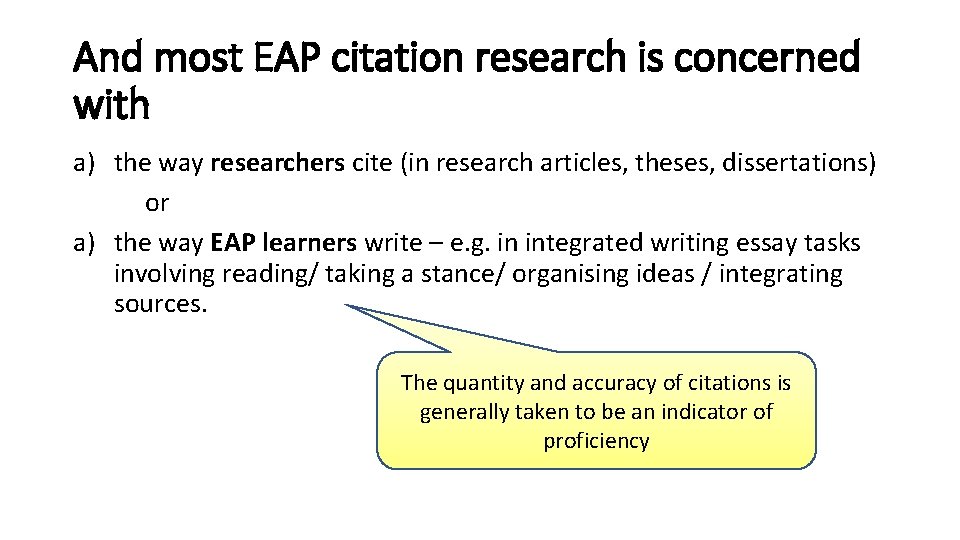 And most EAP citation research is concerned with

a) the way researchers cite (in research articles, theses, dissertations)
or
a) the way EAP learners write – e.g. in integrated writing essay tasks involving reading/ taking a stance/ organising ideas / integrating sources.

The quantity and accuracy of citations is generally taken to be an indicator of proficiency